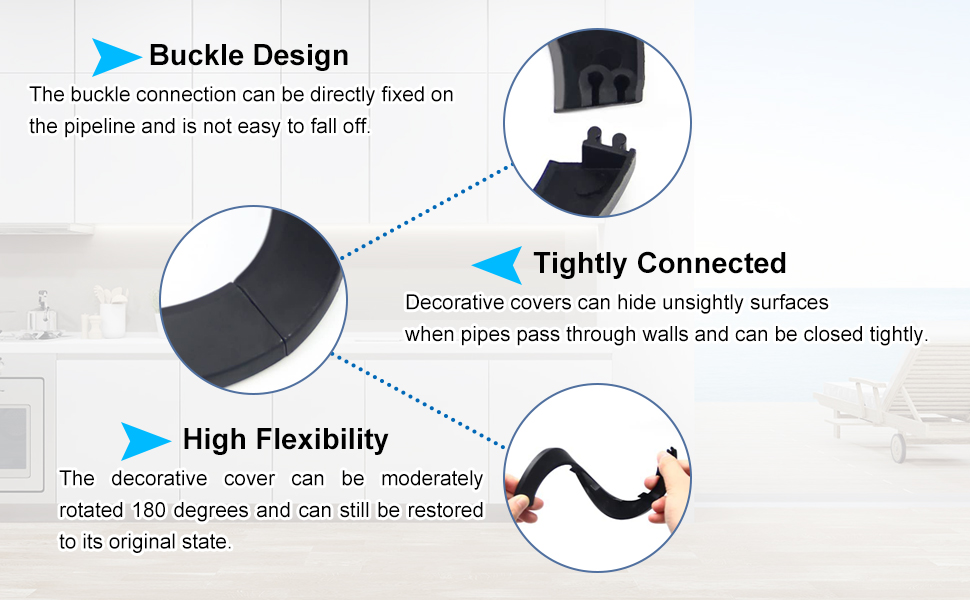 Buckle Design
The buckle connection can be directly fixed on the pipeline and is not easy to fall off.

Tightly Connected
Decorative covers can hide unsightly surfaces when pipes pass through walls and can be closed tightly.

High Flexibility
The decorative cover can be moderately rotated 180 degrees and can still be restored to its original state.